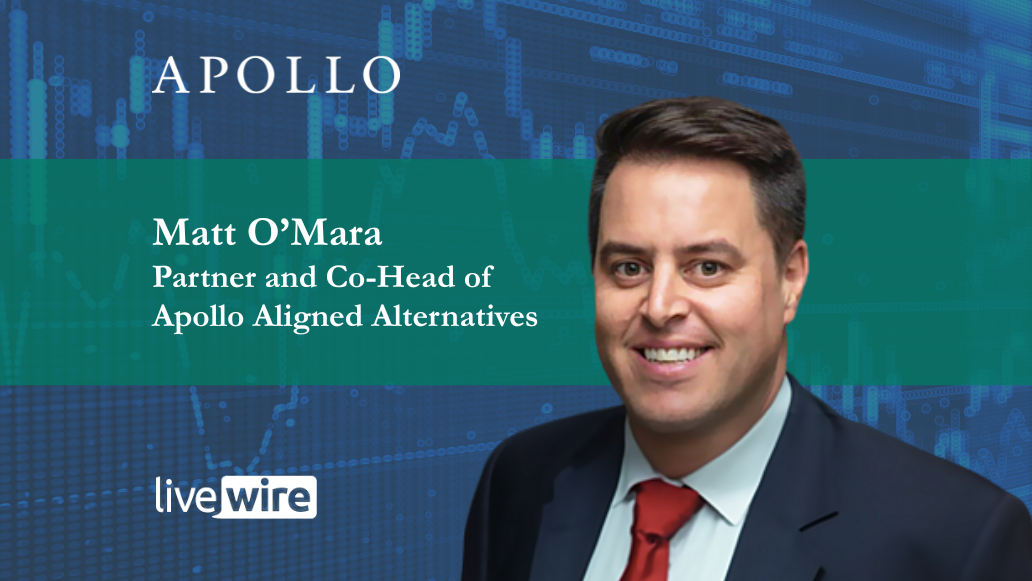 APOLLO

Matt O'Mara
Partner and Co-Head of Apollo Aligned Alternatives

livewire